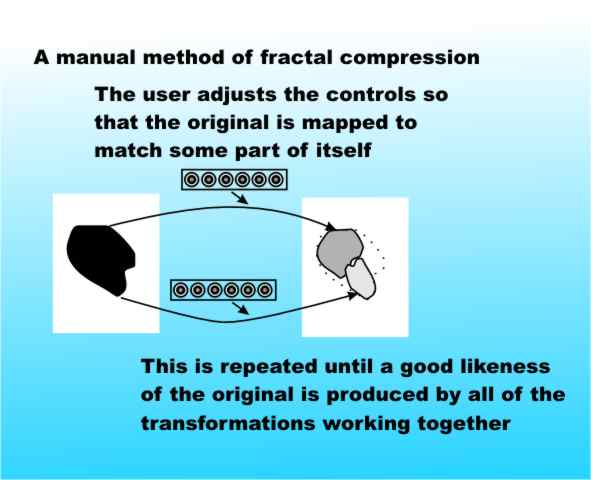 A manual method of fractal compression

The user adjusts the controls so that the original is mapped to match some part of itself

This is repeated until a good likeness of the original is produced by all of the transformations working together